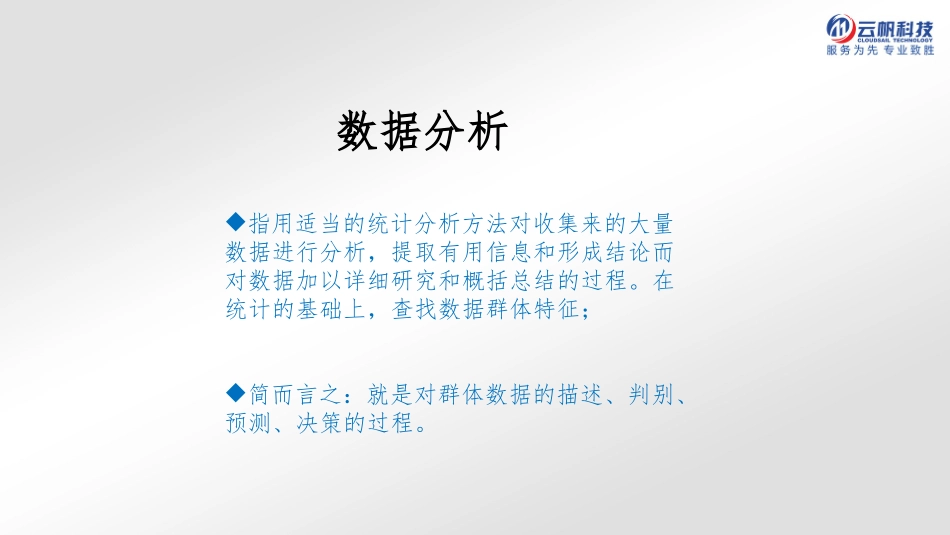 云帆科技
CLOUDSAIL TECHNOLOGY
服务为先 专业致胜

数据分析

◆指用适当的统计分析方法对收集来的大量数据进行分析，提取有用信息和形成结论而对数据加以详细研究和概括总结的过程。在统计的基础上，查找数据群体特征；

◆简而言之：就是对群体数据的描述、判别、预测、决策的过程。